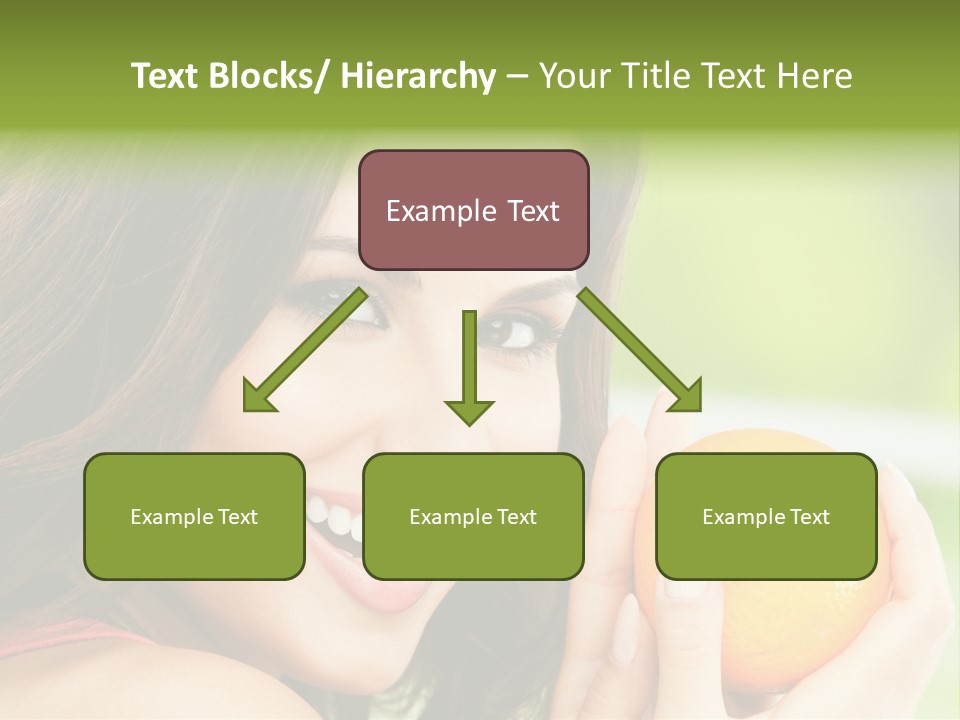 Text Blocks/ Hierarchy – Your Title Text Here

Example Text

Example Text

Example Text

Example Text